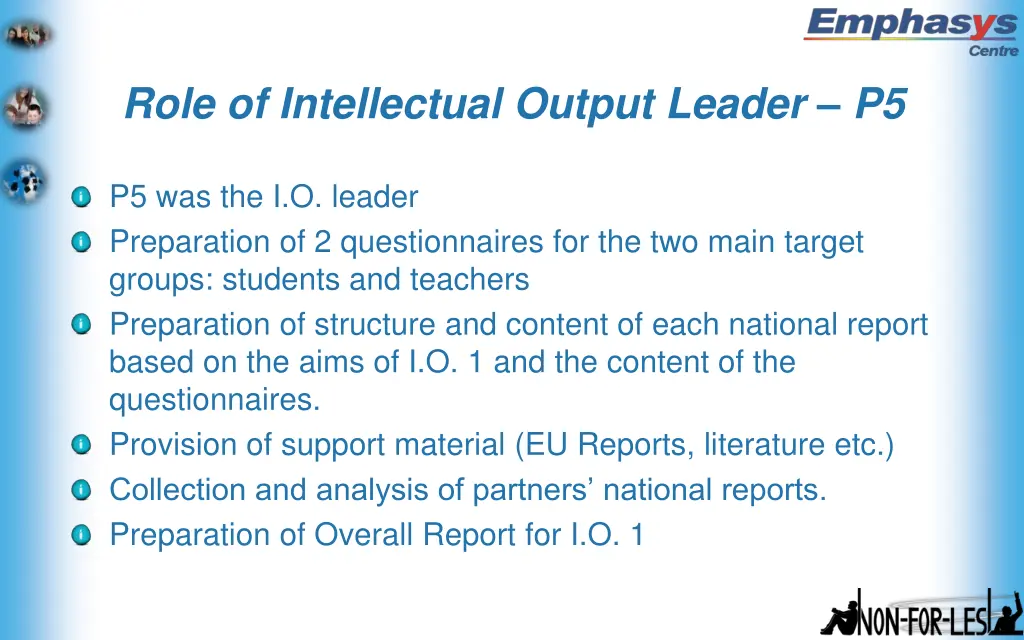 Emphasys Centre

Role of Intellectual Output Leader – P5

P5 was the I.O. leader

Preparation of 2 questionnaires for the two main target groups: students and teachers

Preparation of structure and content of each national report based on the aims of I.O. 1 and the content of the questionnaires.

Provision of support material (EU Reports, literature etc.)

Collection and analysis of partners' national reports.

Preparation of Overall Report for I.O. 1

NON-FOR-LES